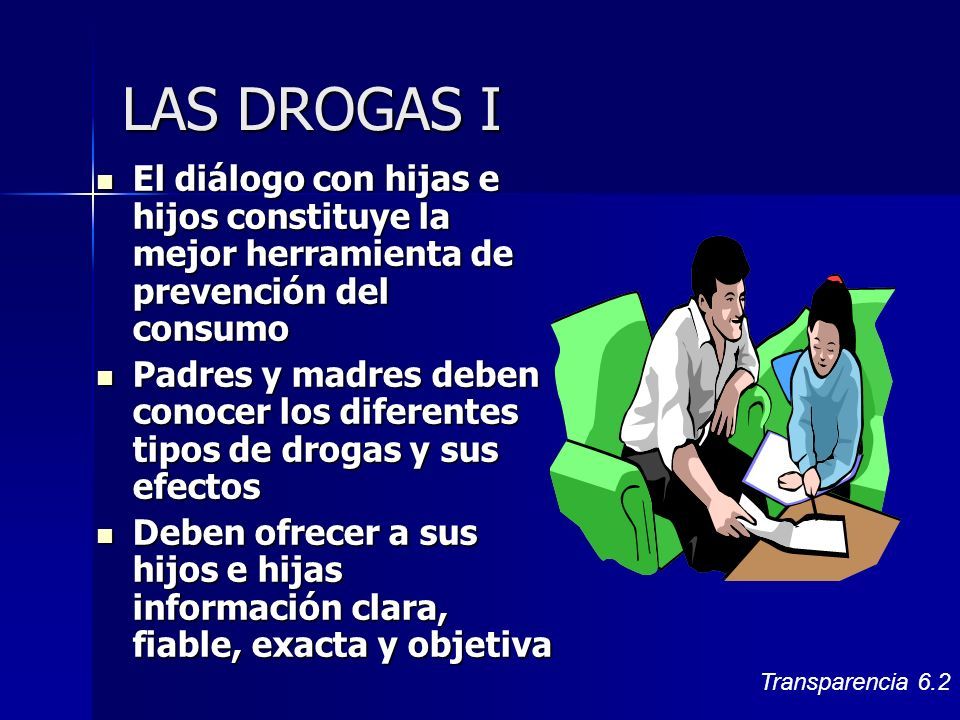 LAS DROGAS I

- El diálogo con hijas e hijos constituye la mejor herramienta de prevención del consumo
- Padres y madres deben conocer los diferentes tipos de drogas y sus efectos
- Deben ofrecer a sus hijos e hijas información clara, fiable, exacta y objetiva

Transparencia 6.2